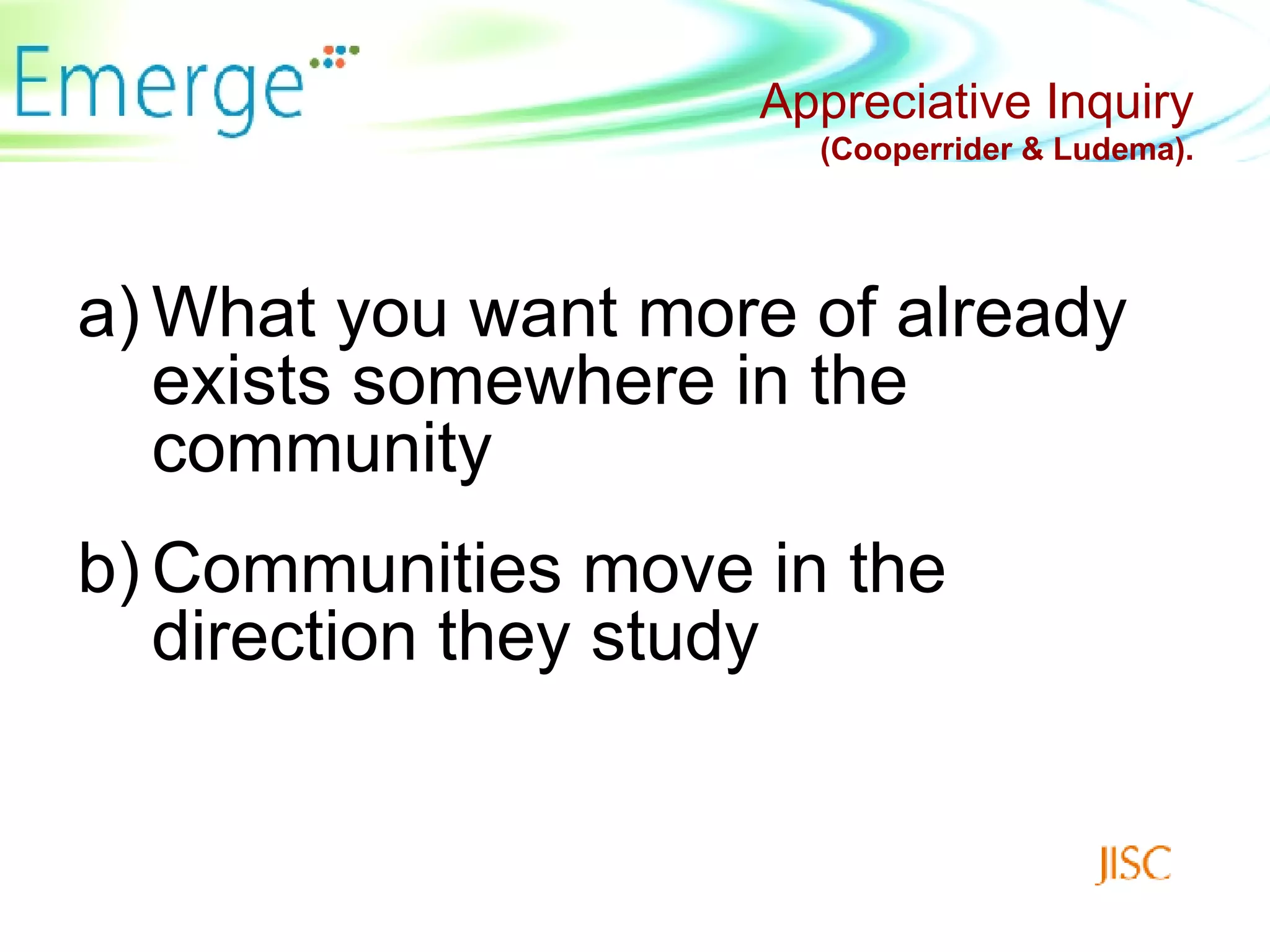 Emerge

Appreciative Inquiry
(Cooperrider & Ludema).

a) What you want more of already exists somewhere in the community

b) Communities move in the direction they study

JISC